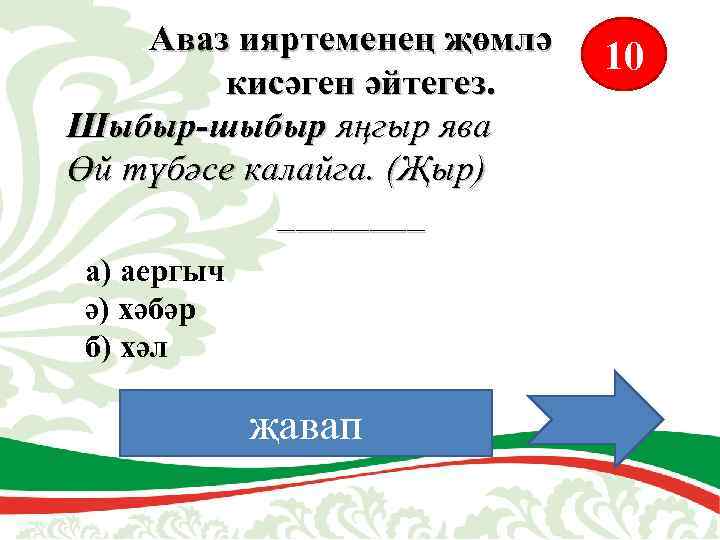 Аваз ияртеменең җөмлә кисәген әйтегез.

10

Шыбыр-шыбыр яңгыр ява
Өй түбәсе калайга. (Җыр)

________

а) аергыч
ә) хәбәр
б) хәл

җавап